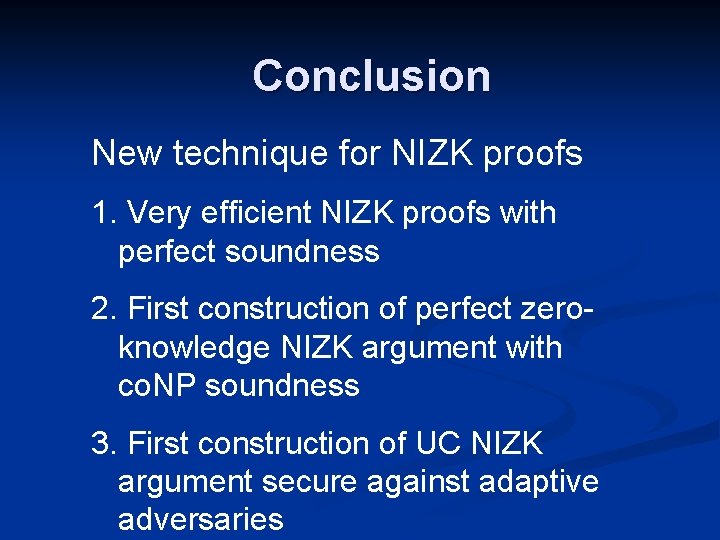 Conclusion

New technique for NIZK proofs

1. Very efficient NIZK proofs with perfect soundness

2. First construction of perfect zero-knowledge NIZK argument with coNP soundness

3. First construction of UC NIZK argument secure against adaptive adversaries